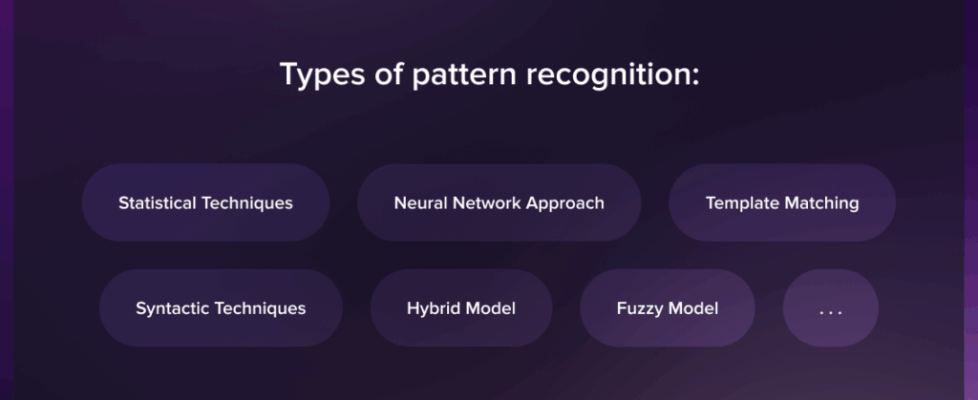 Types of pattern recognition:

Statistical Techniques

Neural Network Approach

Template Matching

Syntactic Techniques

Hybrid Model

Fuzzy Model

...